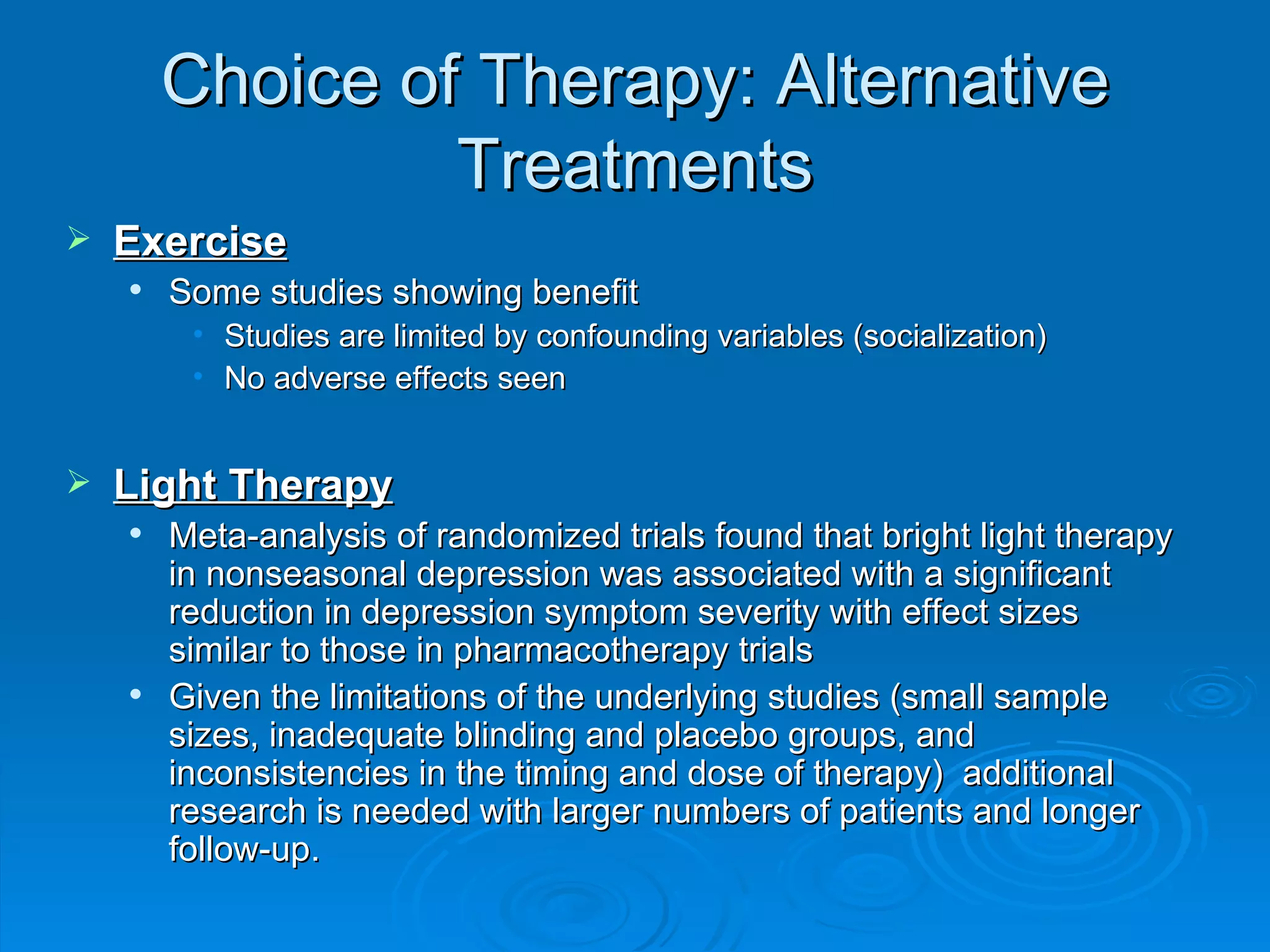 Choice of Therapy: Alternative Treatments

➢ Exercise

• Some studies showing benefit

• Studies are limited by confounding variables (socialization)

• No adverse effects seen

➢ Light Therapy

• Meta-analysis of randomized trials found that bright light therapy in nonseasonal depression was associated with a significant reduction in depression symptom severity with effect sizes similar to those in pharmacotherapy trials

• Given the limitations of the underlying studies (small sample sizes, inadequate blinding and placebo groups, and inconsistencies in the timing and dose of therapy) additional research is needed with larger numbers of patients and longer follow-up.